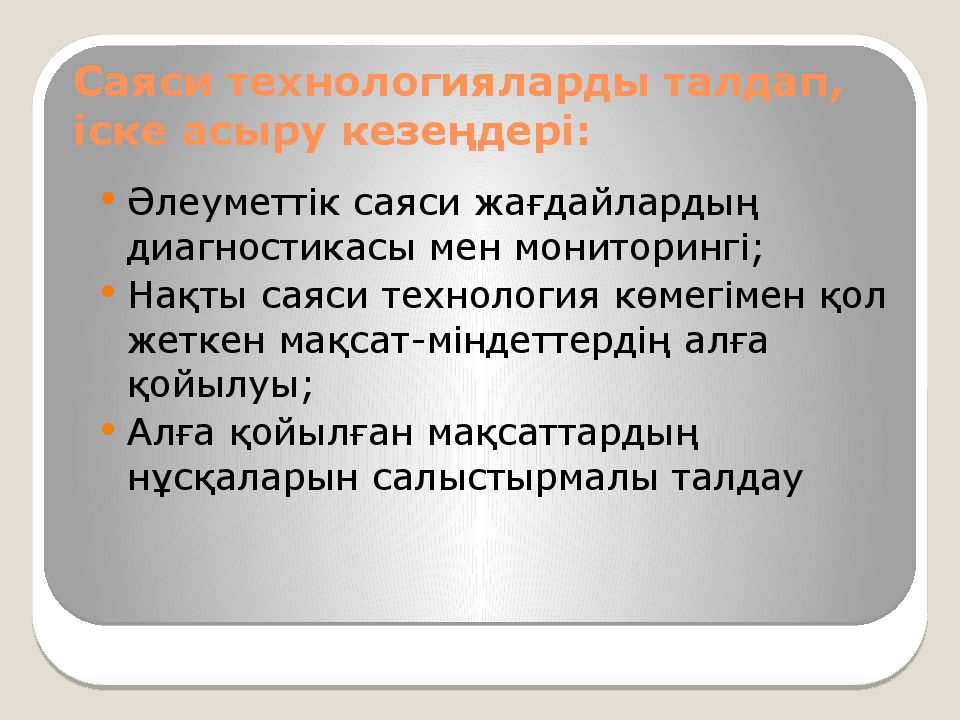 Саяси технологияларды талдап, іске асыру кезеңдері:

• Әлеуметтік саяси жағдайлардың диагностикасы мен мониторингі;
• Нақты саяси технология көмегімен қол жеткен мақсат-міндеттердің алға қойылуы;
• Алға қойылған мақсаттардың нұсқаларын салыстырмалы талдау